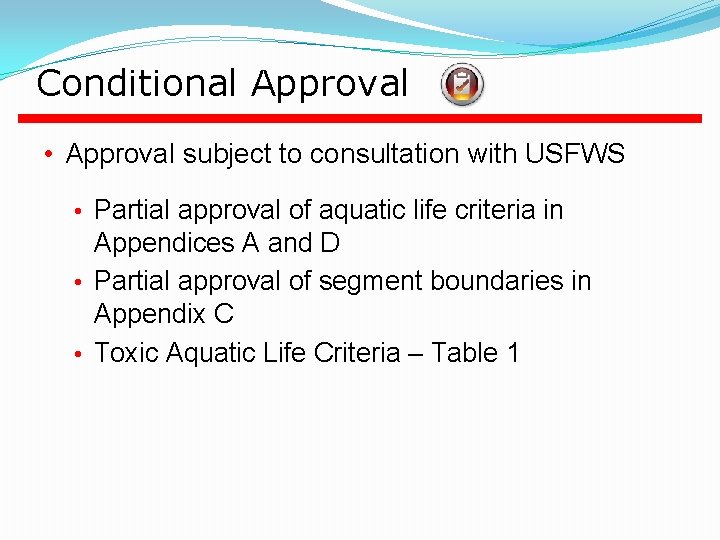 Conditional Approval

• Approval subject to consultation with USFWS

• Partial approval of aquatic life criteria in Appendices A and D
• Partial approval of segment boundaries in Appendix C
• Toxic Aquatic Life Criteria – Table 1